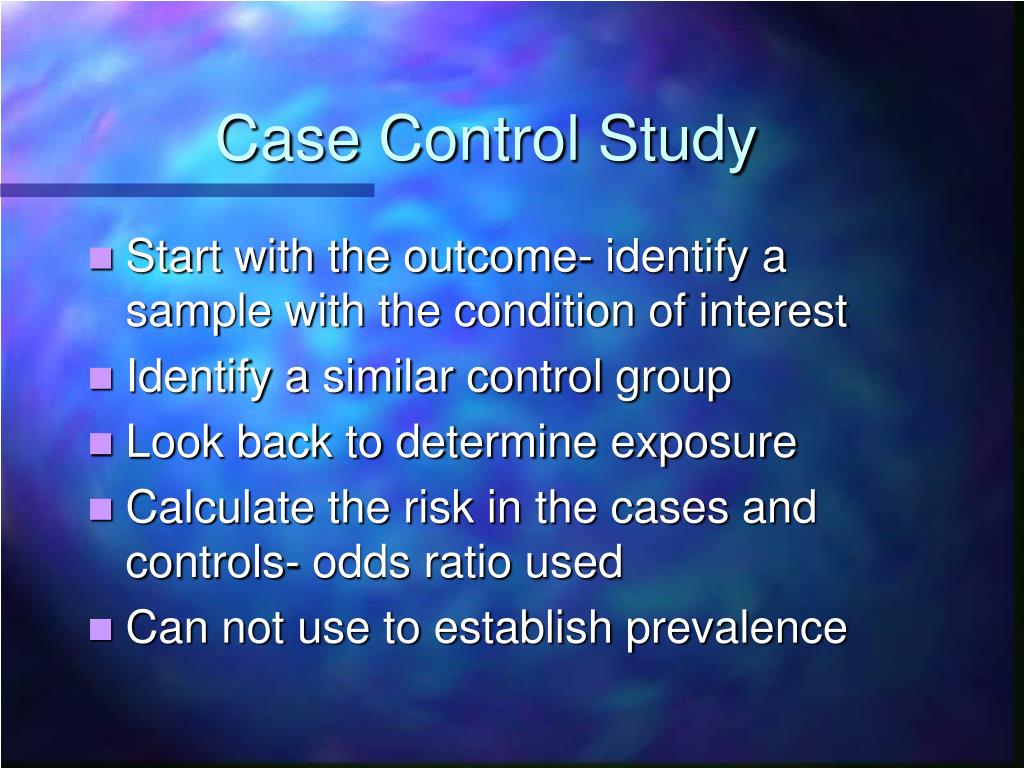 Case Control Study

- Start with the outcome- identify a sample with the condition of interest
- Identify a similar control group
- Look back to determine exposure
- Calculate the risk in the cases and controls- odds ratio used
- Can not use to establish prevalence